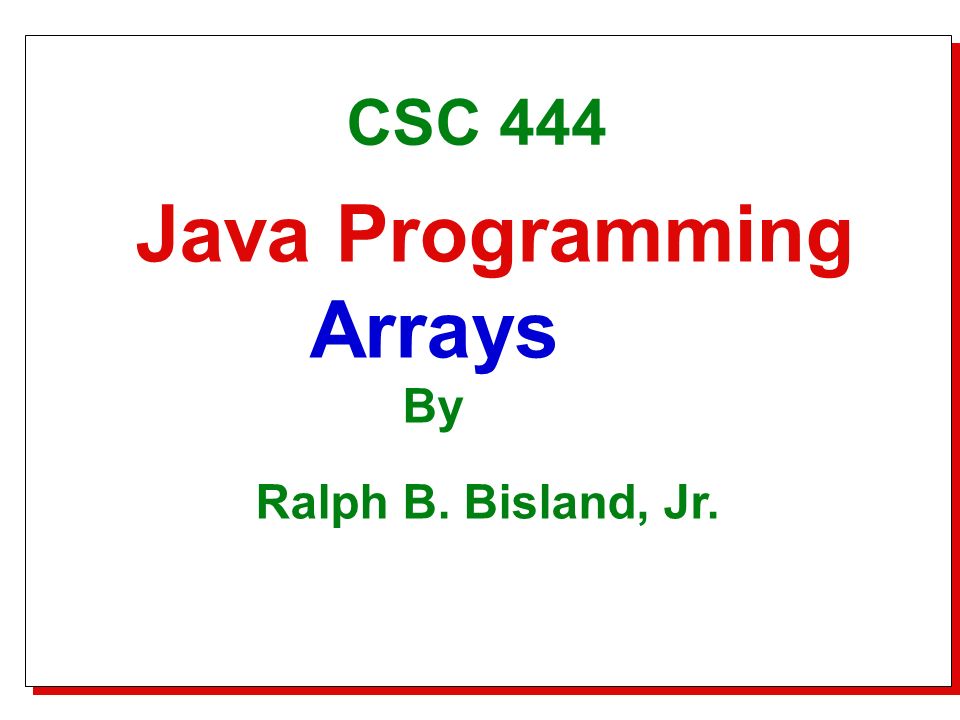 CSC 444

Java Programming

Arrays

By

Ralph B. Bisland, Jr.